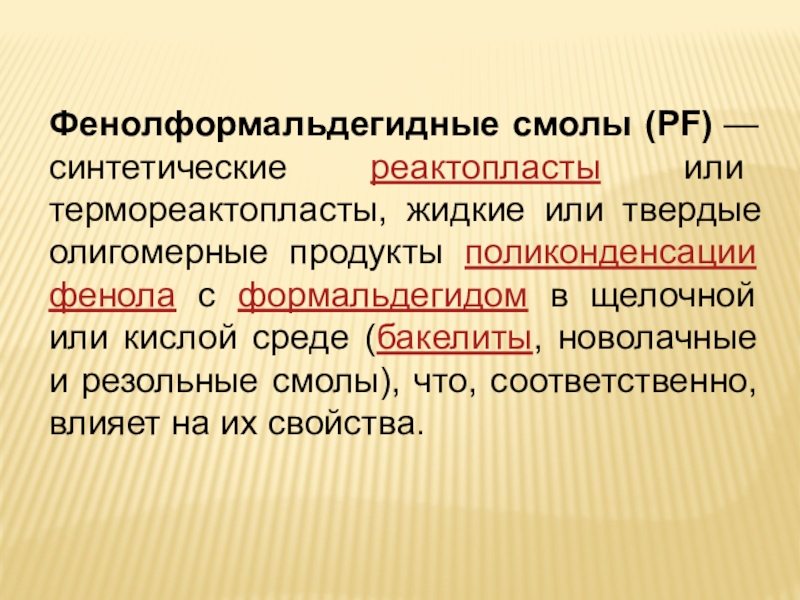 Фенолформальдегидные смолы (PF) — синтетические реактопласты или термореактопласты, жидкие или твердые олигомерные продукты поликонденсации фенола с формальдегидом в щелочной или кислой среде (бакелиты, новолачные и резольные смолы), что, соответственно, влияет на их свойства.